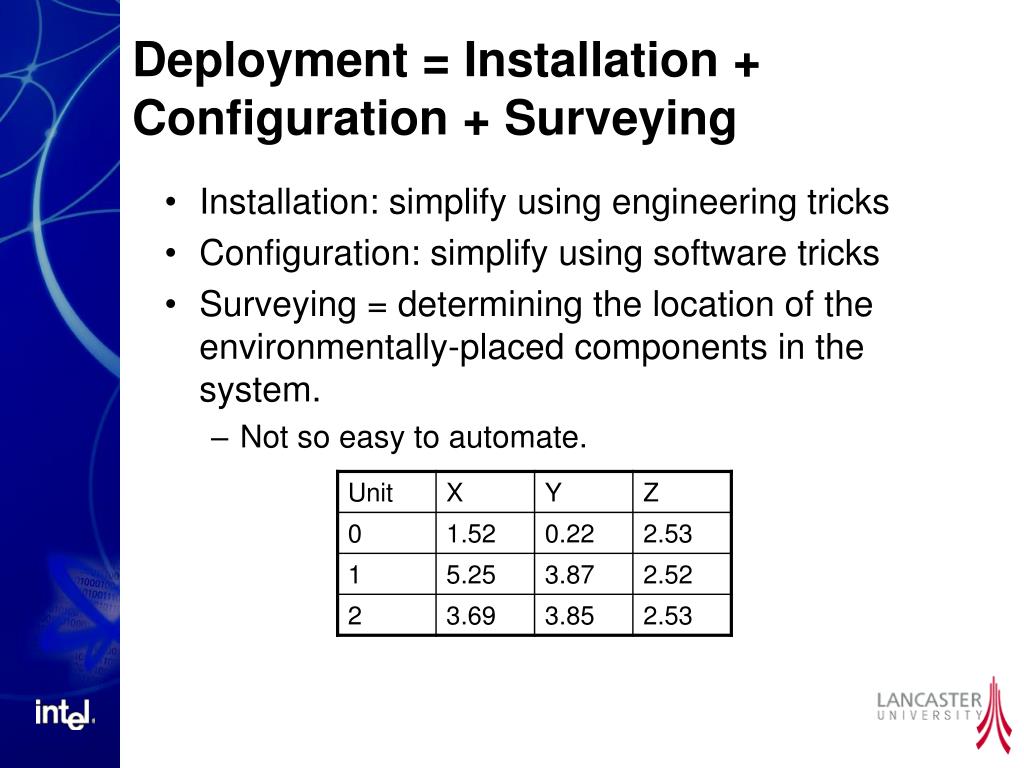 Deployment = Installation + Configuration + Surveying

• Installation: simplify using engineering tricks
• Configuration: simplify using software tricks
• Surveying = determining the location of the environmentally-placed components in the system.
– Not so easy to automate.

| Unit | X | Y | Z |
|---|---|---|---|
| 0 | 1.52 | 0.22 | 2.53 |
| 1 | 5.25 | 3.87 | 2.52 |
| 2 | 3.69 | 3.85 | 2.53 |

intel.

LANCASTER UNIVERSITY